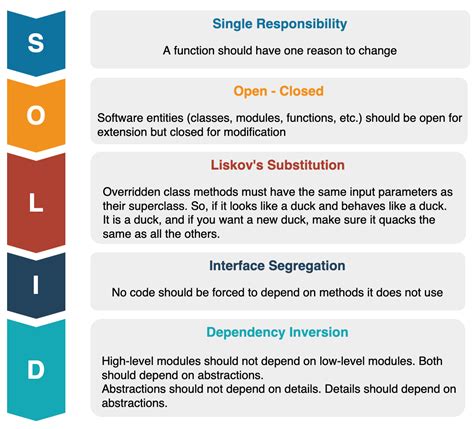 S

Single Responsibility

A function should have one reason to change

O

Open - Closed

Software entities (classes, modules, functions, etc.) should be open for extension but closed for modification

L

Liskov's Substitution

Overridden class methods must have the same input parameters as their superclass. So, if it looks like a duck and behaves like a duck. It is a duck, and if you want a new duck, make sure it quacks the same as all the others.

I

Interface Segregation

No code should be forced to depend on methods it does not use

D

Dependency Inversion

High-level modules should not depend on low-level modules. Both should depend on abstractions.
Abstractions should not depend on details. Details should depend on abstractions.